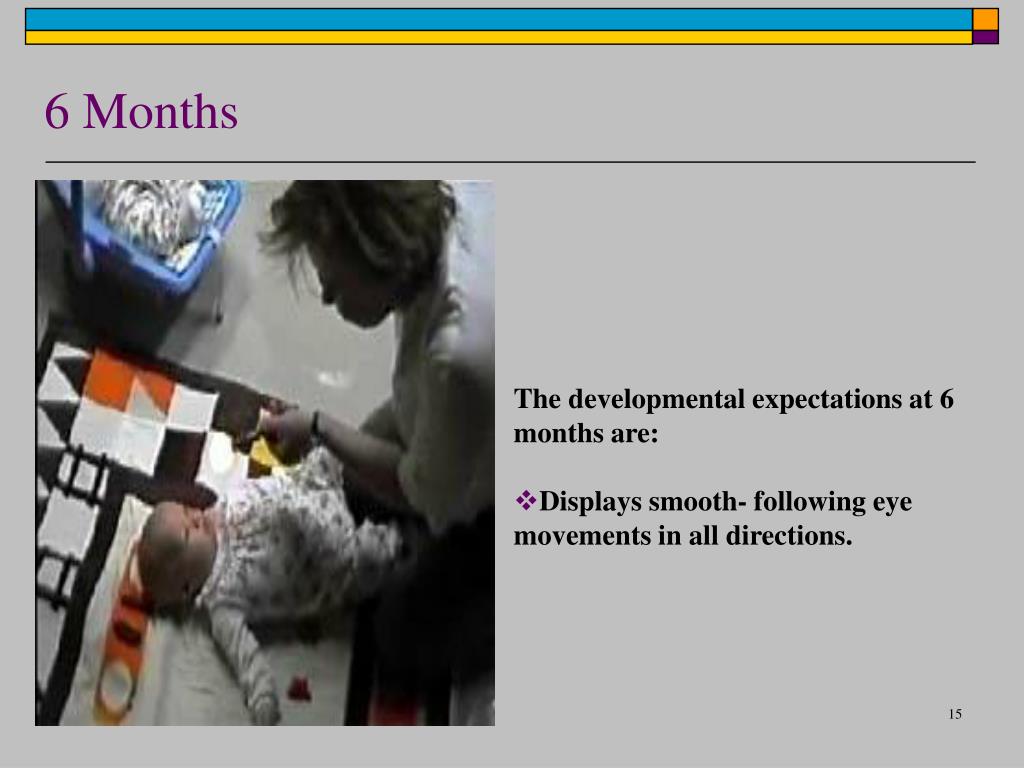 6 Months

The developmental expectations at 6 months are:

❖Displays smooth- following eye movements in all directions.

15